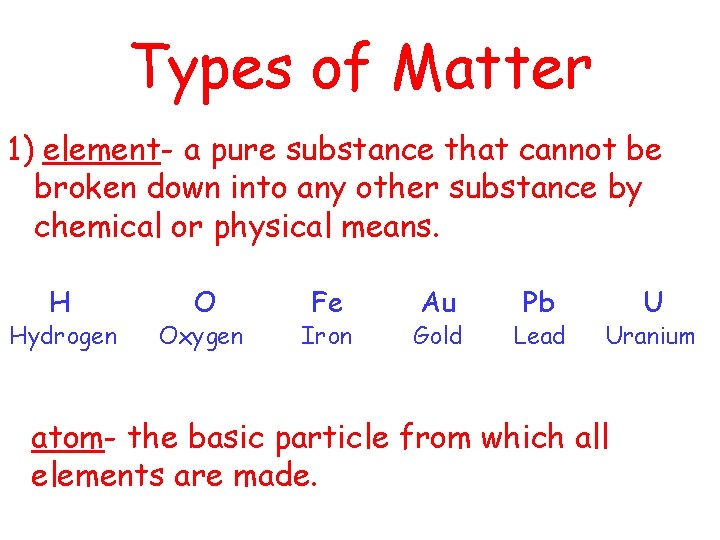 Types of Matter

1) element- a pure substance that cannot be broken down into any other substance by chemical or physical means.

| H | O | Fe | Au | Pb | U |
|---|---|---|---|---|---|
| Hydrogen | Oxygen | Iron | Gold | Lead | Uranium |

atom- the basic particle from which all elements are made.